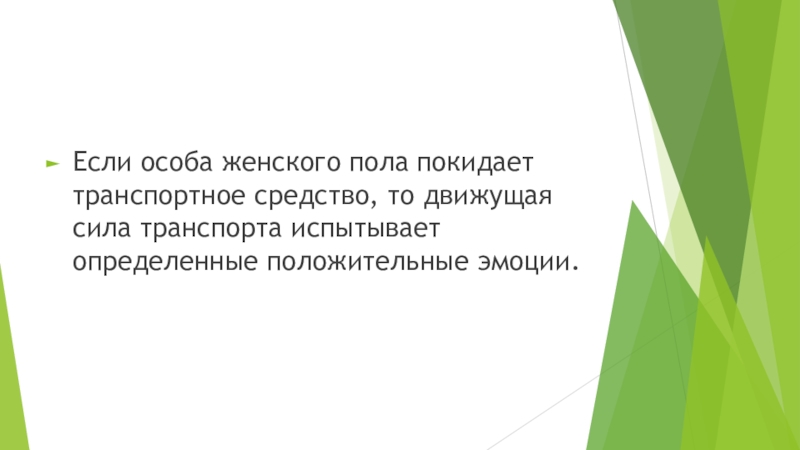 Если особа женского пола покидает транспортное средство, то движущая сила транспорта испытывает определенные положительные эмоции.